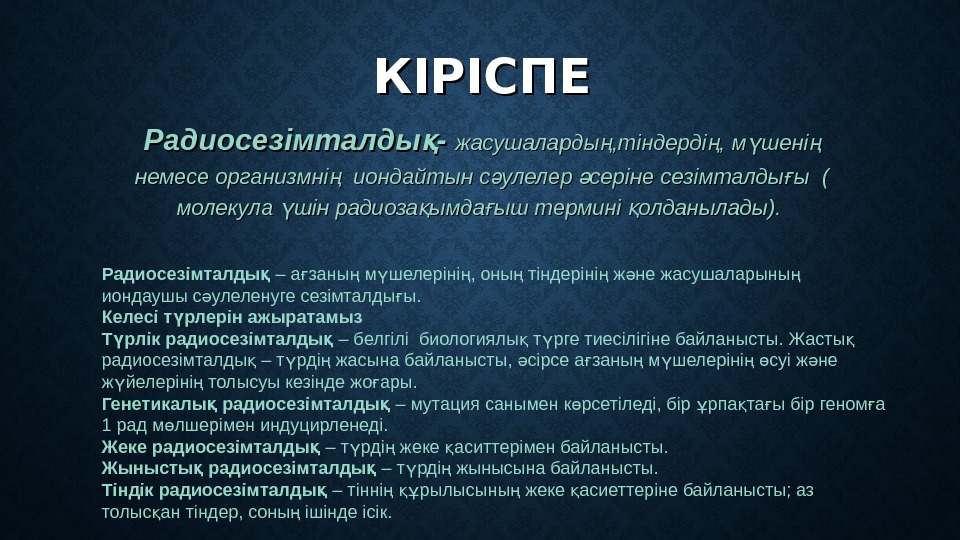 КІРІСПЕ

Радиосезімталдық- жасушалардың,тіндердің, мүшенің немесе организмнің иондайтын сәулелер әсеріне сезімталдығы ( молекула үшін радиозақымдағыш термині қолданылады).

Радиосезімталдық – ағзаның мүшелерінің, оның тіндерінің және жасушаларының иондаушы сәулеленуге сезімталдығы.
Келесі түрлерін ажыратамыз
Түрлік радиосезімталдық – белгілі биологиялық түрге тиесілігіне байланысты. Жастық радиосезімталдық – түрдің жасына байланысты, әсірсе ағзаның мүшелерінің өсуі және жүйелерінің толысуы кезінде жоғары.
Генетикалық радиосезімталдық – мутация санымен көрсетіледі, бір ұрпақтағы бір геномға 1 рад мөлшерімен индуцирленеді.
Жеке радиосезімталдық – түрдің жеке қаситтерімен байланысты.
Жыныстық радиосезімталдық – түрдің жынысына байланысты.
Тіндік радиосезімталдық – тіннің құрылысының жеке қасиеттеріне байланысты; аз толысқан тіндер, соның ішінде ісік.